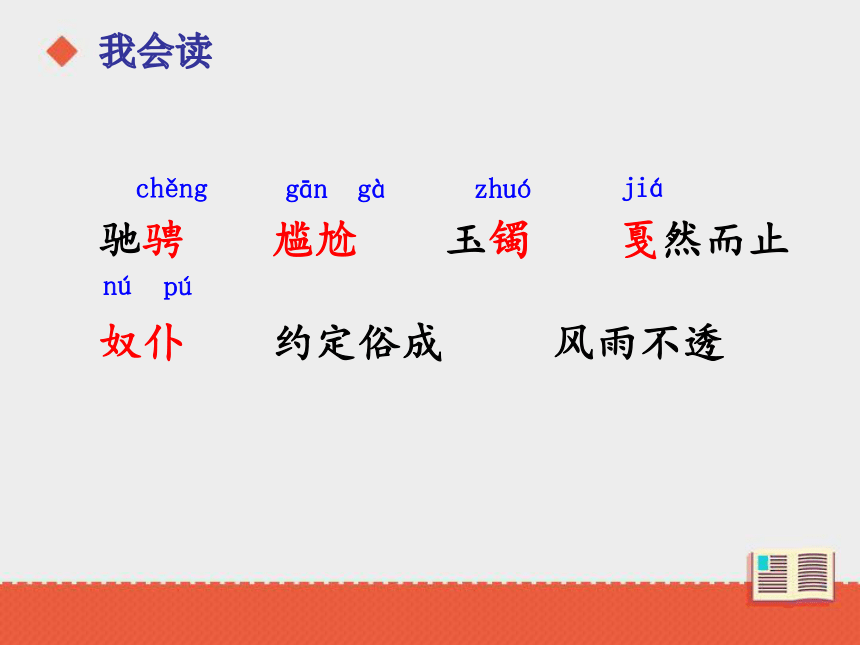 我会读

chěng　gān gà　zhuó　jiá
驰骋　尴尬　玉镯　戛然而止

nú pú
奴仆　约定俗成　风雨不透